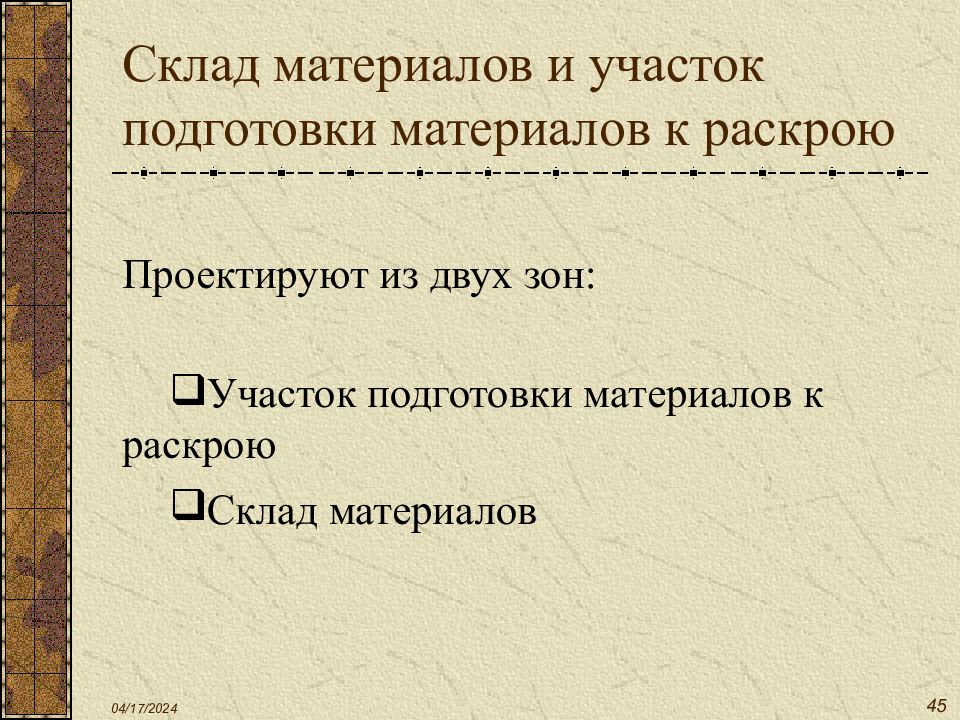 Склад материалов и участок подготовки материалов к раскрою

Проектируют из двух зон:

❑Участок подготовки материалов к раскрою

❑Склад материалов

04/17/2024

45